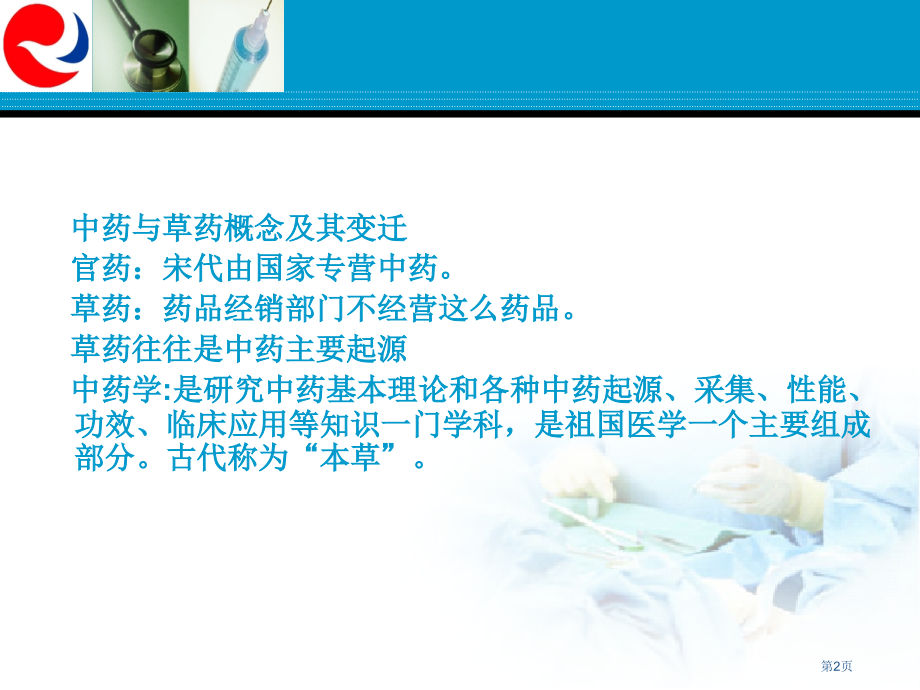 中药与草药概念及其变迁

官药：宋代由国家专营中药。

草药：药品经销部门不经营这么药品。

草药往往是中药主要起源

中药学:是研究中药基本理论和各种中药起源、采集、性能、功效、临床应用等知识一门学科，是祖国医学一个主要组成部分。古代称为“本草”。

第2页